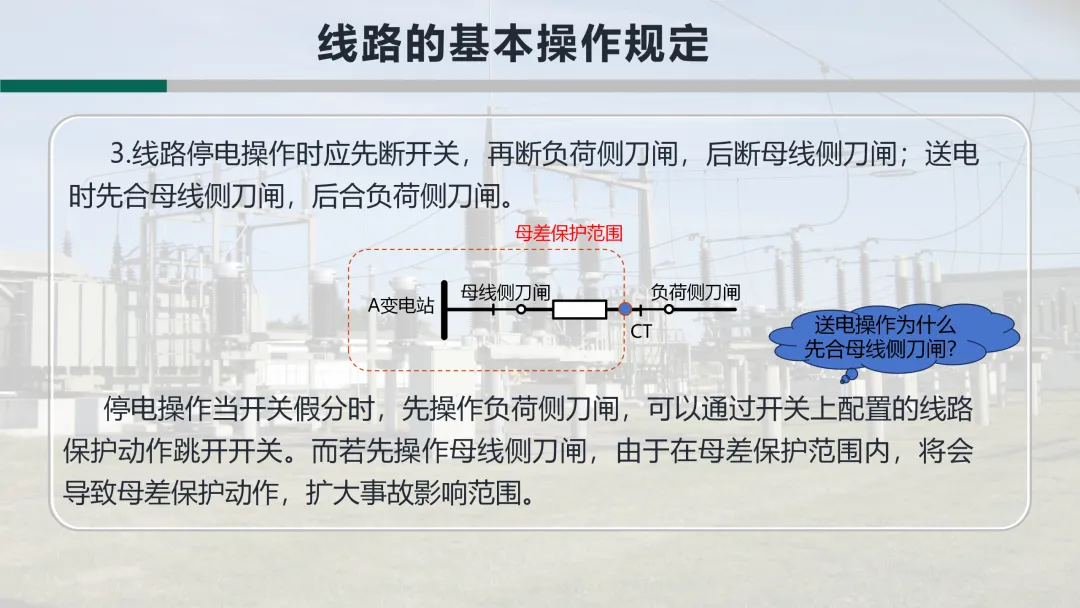 线路的基本操作规定

3.线路停电操作时应先断开关，再断负荷侧刀闸，后断母线侧刀闸；送电时先合母线侧刀闸，后合负荷侧刀闸。

母差保护范围

A变电站

母线侧刀闸

CT

负荷侧刀闸

送电操作为什么先合母线侧刀闸?

停电操作当开关假分时，先操作负荷侧刀闸，可以通过开关上配置的线路保护动作跳开开关。而若先操作母线侧刀闸，由于在母差保护范围内，将会导致母差保护动作，扩大事故影响范围。